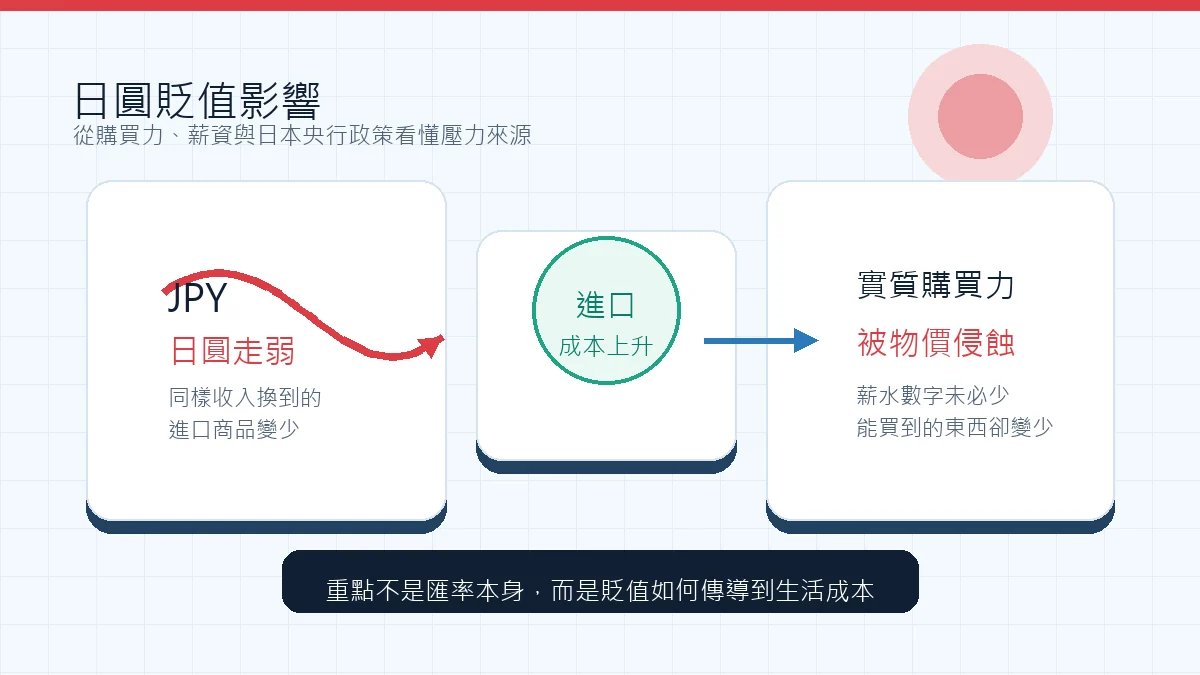 日圓貶值影響
從購買力、薪資與日本央行政策看懂壓力來源

JPY
日圓走弱
同樣收入換到的
進口商品變少

進口
成本上升

實質購買力
被物價侵蝕
薪水數字未必少
能買到的東西卻變少

重點不是匯率本身，而是貶值如何傳導到生活成本